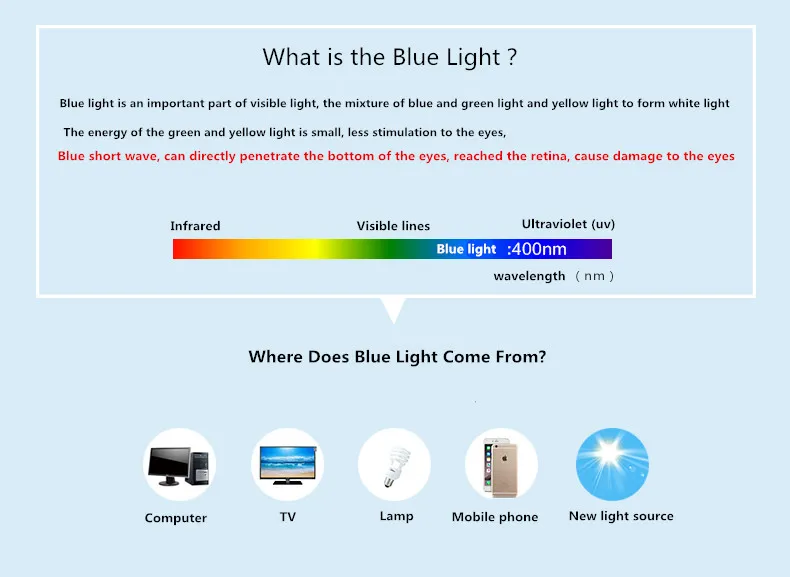 What is the Blue Light ?

Blue light is an important part of visible light, the mixture of blue and green light and yellow light to form white light

The energy of the green and yellow light is small, less stimulation to the eyes,

Blue short wave, can directly penetrate the bottom of the eyes, reached the retina, cause damage to the eyes

Infrared

Visible lines

Ultraviolet (uv)

Blue light :400nm

wavelength （nm）

Where Does Blue Light Come From?

Computer

TV

Lamp

Mobile phone

New light source